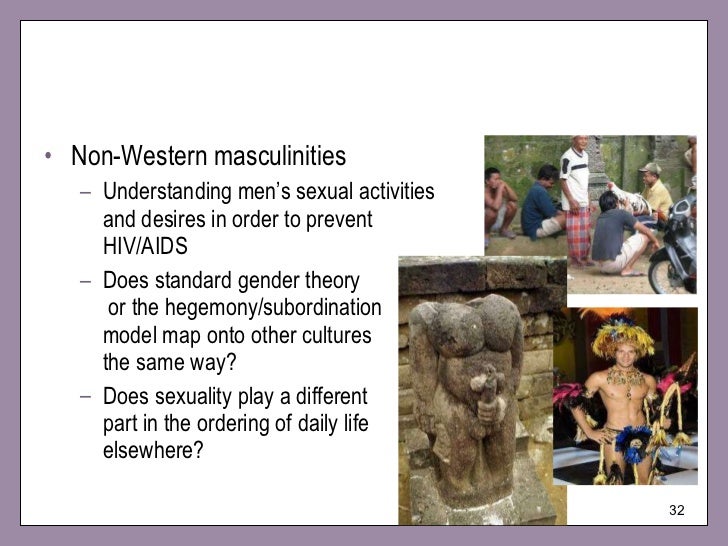 • Non-Western masculinities

– Understanding men's sexual activities and desires in order to prevent HIV/AIDS

– Does standard gender theory or the hegemony/subordination model map onto other cultures the same way?

– Does sexuality play a different part in the ordering of daily life elsewhere?

32